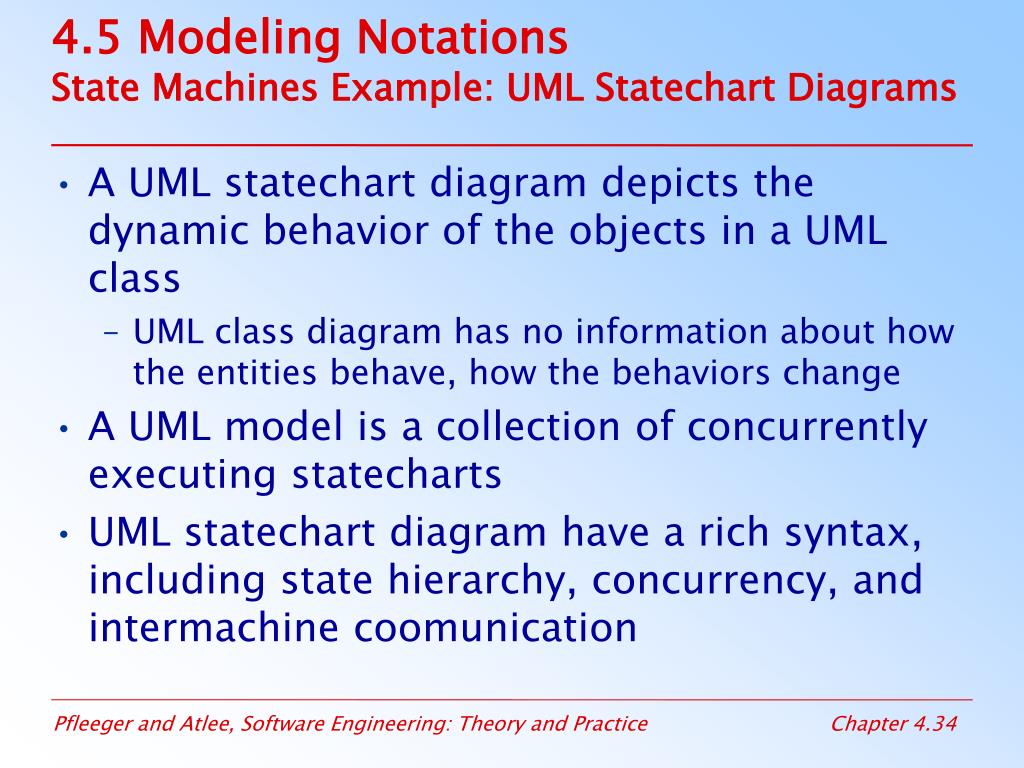 4.5 Modeling Notations
State Machines Example: UML Statechart Diagrams

• A UML statechart diagram depicts the dynamic behavior of the objects in a UML class
– UML class diagram has no information about how the entities behave, how the behaviors change
• A UML model is a collection of concurrently executing statecharts
• UML statechart diagram have a rich syntax, including state hierarchy, concurrency, and intermachine coomunication

Pfleeger and Atlee, Software Engineering: Theory and Practice
Chapter 4.34